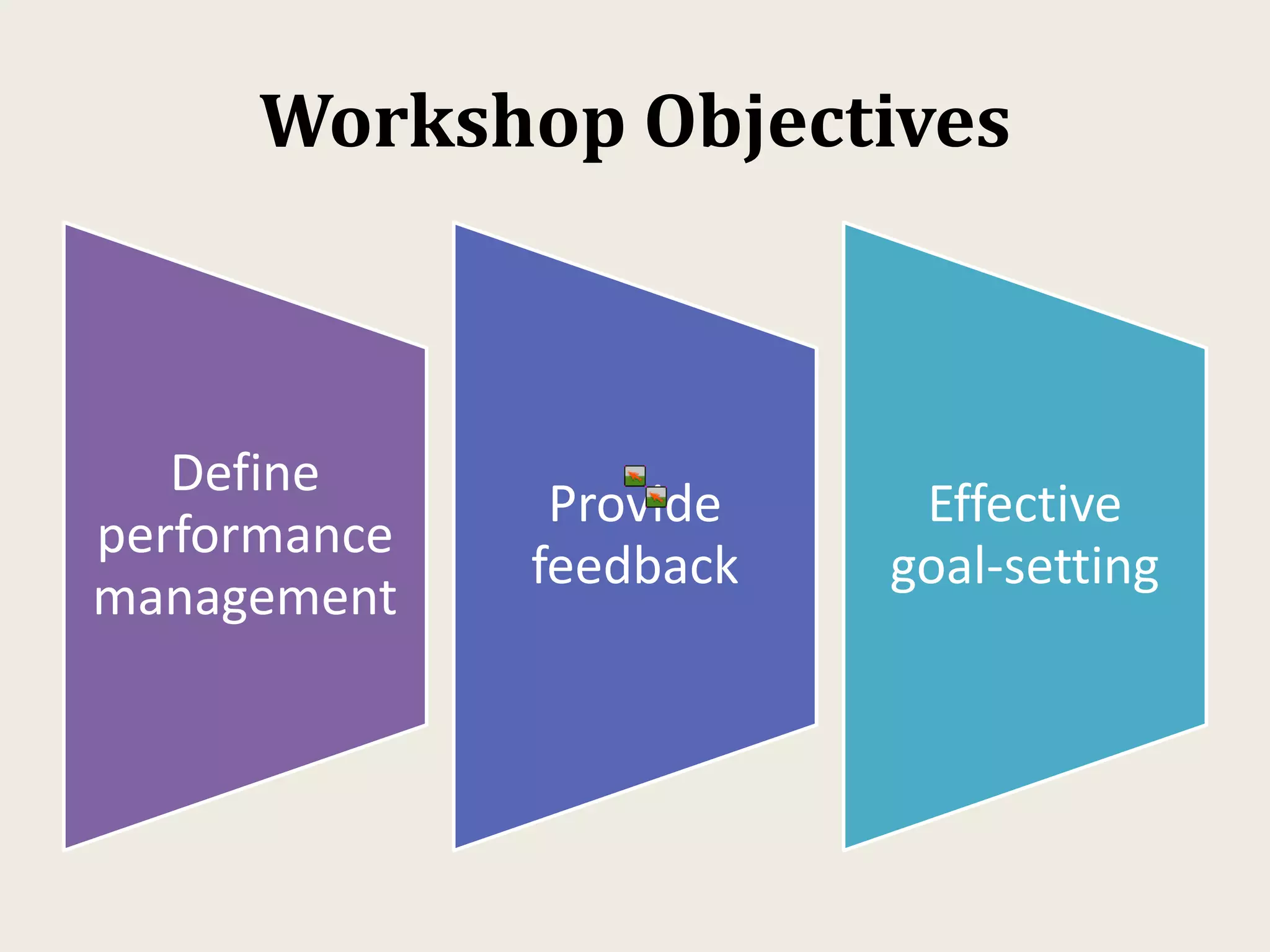 Workshop Objectives

Define performance management

Provide feedback

Effective goal-setting